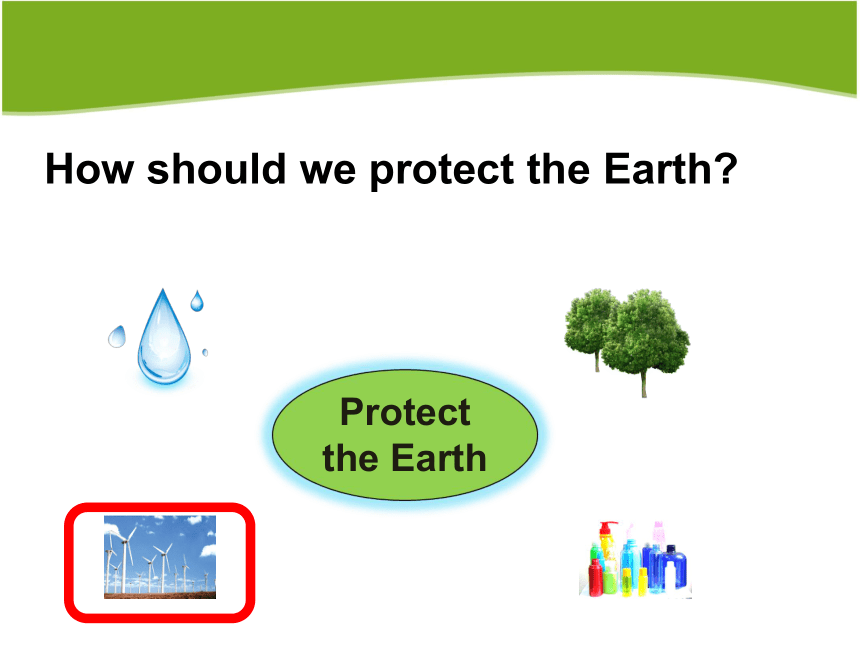 How should we protect the Earth?

Protect the Earth